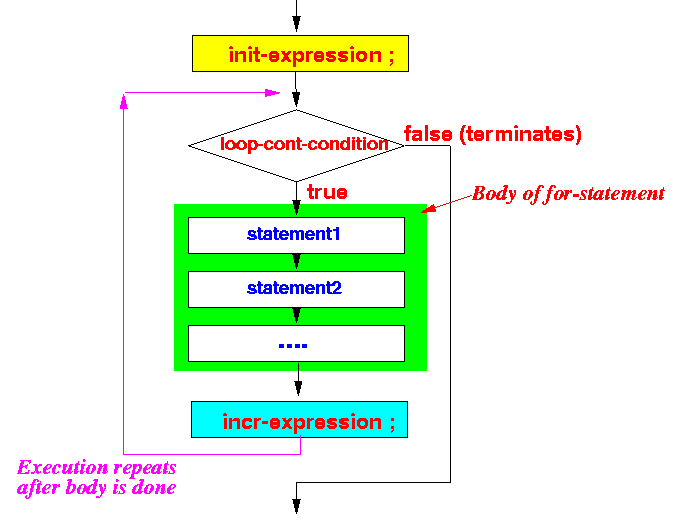 init-expression ;

loop-cont-condition

false (terminates)

true

Body of for-statement

statement1

statement2

....

incr-expression ;

Execution repeats after body is done